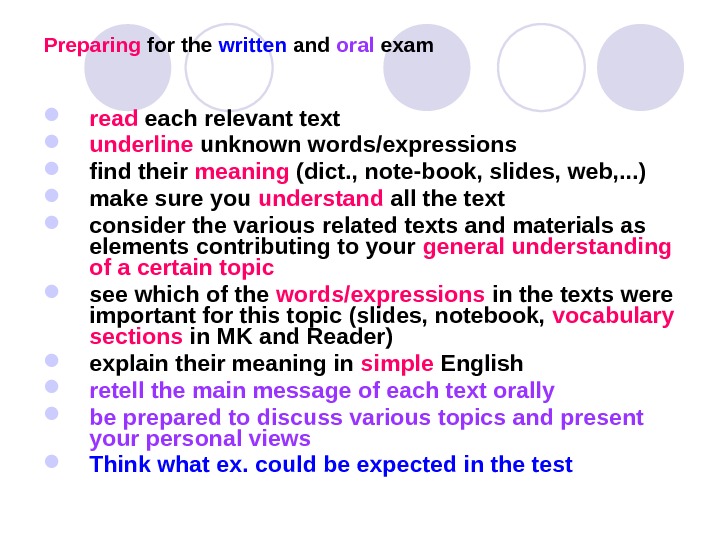 Preparing for the written and oral exam

- read each relevant text
- underline unknown words/expressions
- find their meaning (dict., note-book, slides, web,...)
- make sure you understand all the text
- consider the various related texts and materials as elements contributing to your general understanding of a certain topic
- see which of the words/expressions in the texts were important for this topic (slides, notebook, vocabulary sections in MK and Reader)
- explain their meaning in simple English
- retell the main message of each text orally
- be prepared to discuss various topics and present your personal views
- Think what ex. could be expected in the test